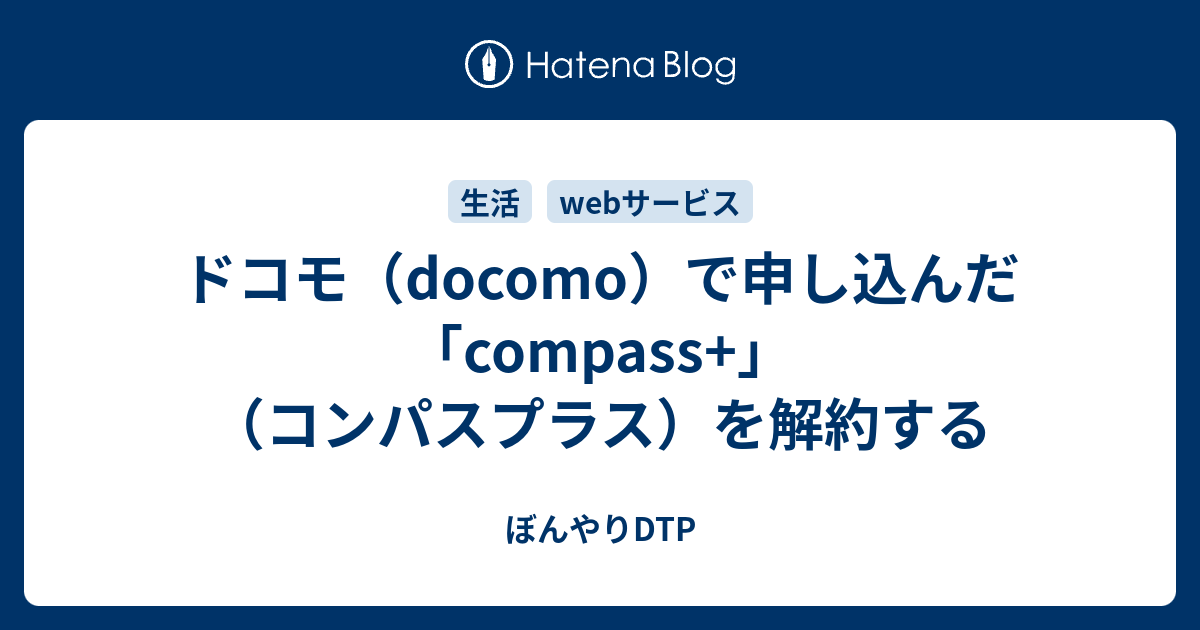 Hatena Blog

生活
webサービス

ドコモ（docomo）で申し込んだ「compass+」（コンパスプラス）を解約する

ぼんやりDTP